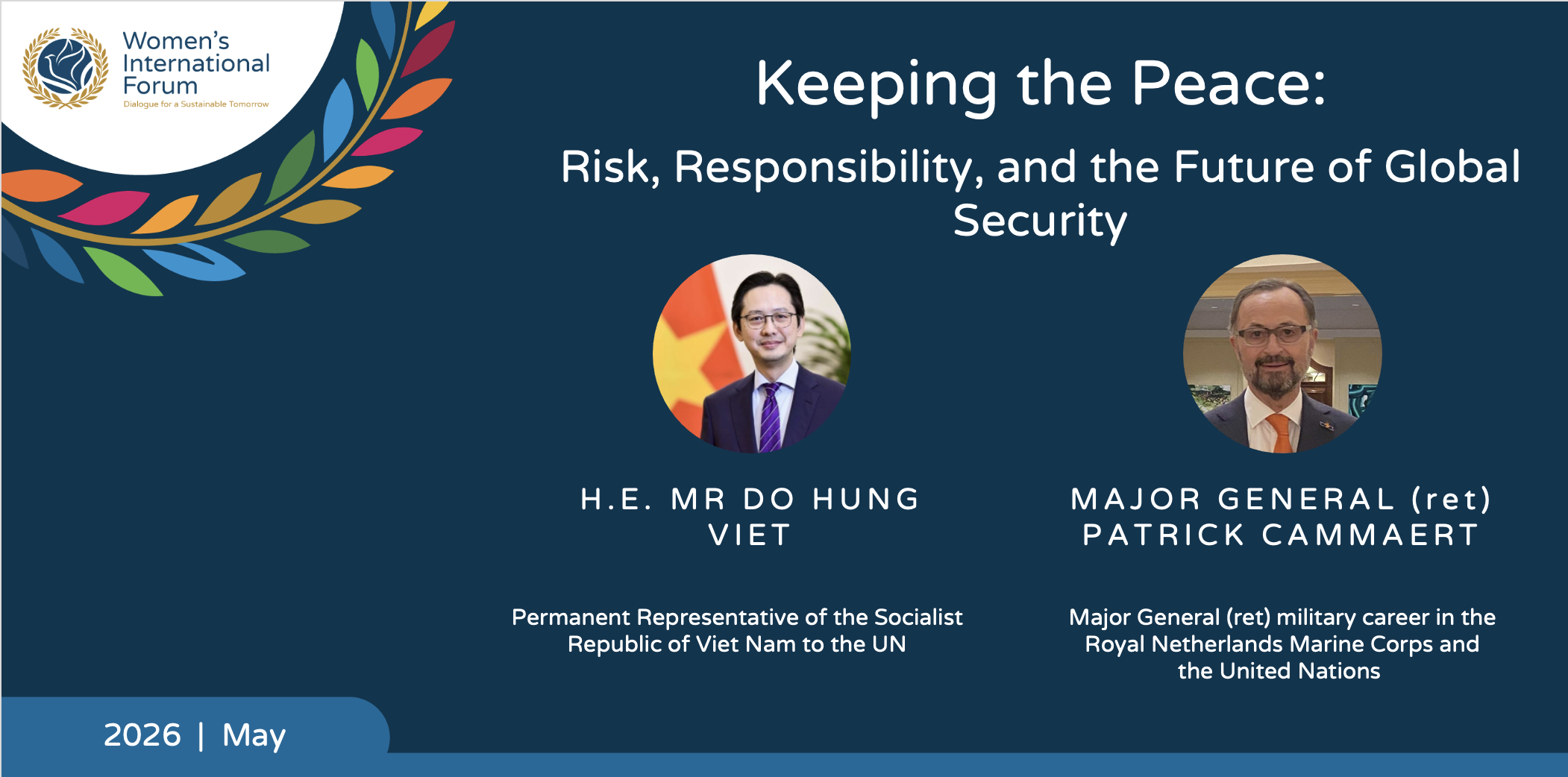 Women's International Forum
Dialogue for a Sustainable Tomorrow

Keeping the Peace:

Risk, Responsibility, and the Future of Global Security

H.E. MR DO HUNG VIET

Permanent Representative of the Socialist Republic of Viet Nam to the UN

MAJOR GENERAL (ret) PATRICK CAMMAERT

Major General (ret) military career in the Royal Netherlands Marine Corps and the United Nations

2026 | May